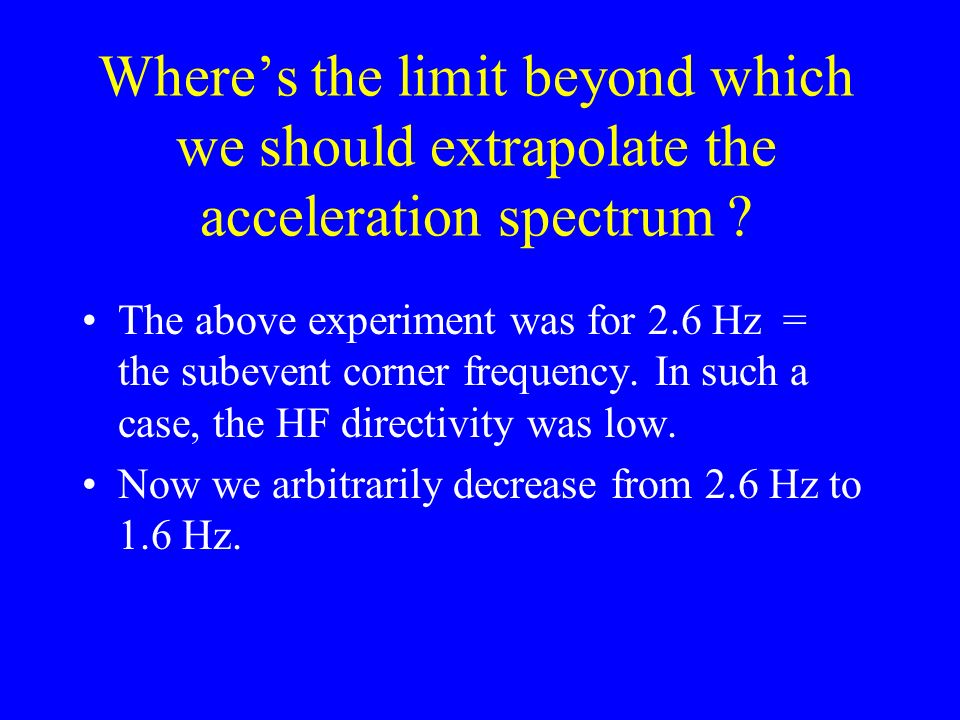 Where’s the limit beyond which we should extrapolate the acceleration spectrum ?

• The above experiment was for 2.6 Hz = the subevent corner frequency. In such a case, the HF directivity was low.
• Now we arbitrarily decrease from 2.6 Hz to 1.6 Hz.